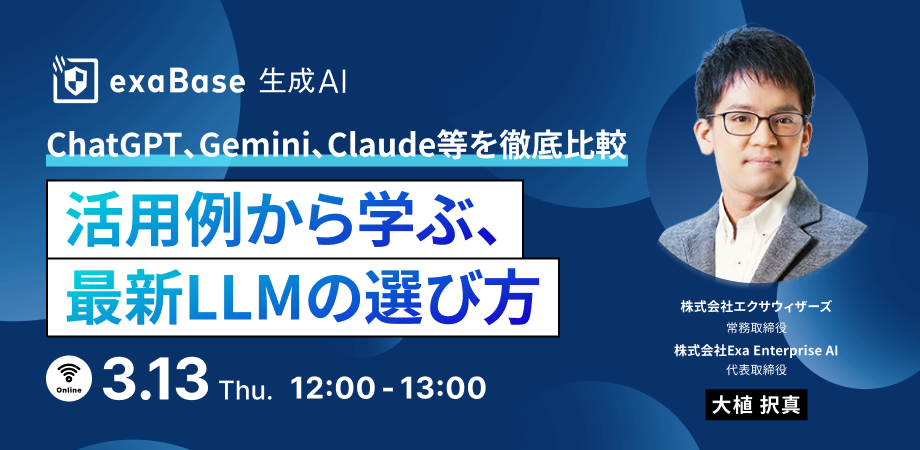 exaBase 生成AI

ChatGPT、Gemini、Claude等を徹底比較

活用例から学ぶ、
最新LLMの選び方

Online

3.13 Thu. 12:00 - 13:00

株式会社エクサウィザーズ
常務取締役
株式会社Exa Enterprise AI
代表取締役

大植 択真